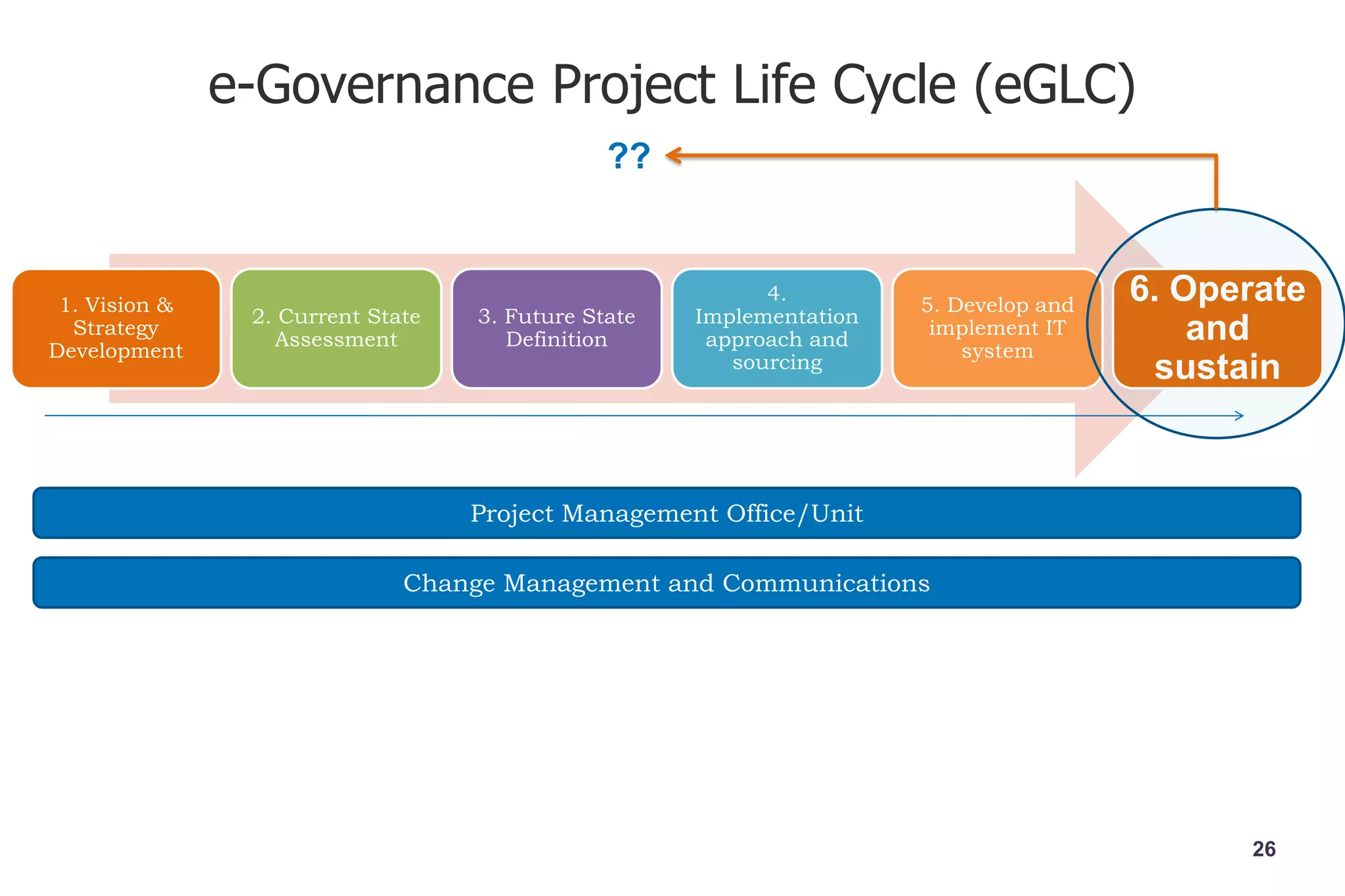 e-Governance Project Life Cycle (eGLC)

??

1. Vision & Strategy Development

2. Current State Assessment

3. Future State Definition

4. Implementation approach and sourcing

5. Develop and implement IT system

6. Operate and sustain

Project Management Office/Unit

Change Management and Communications

26